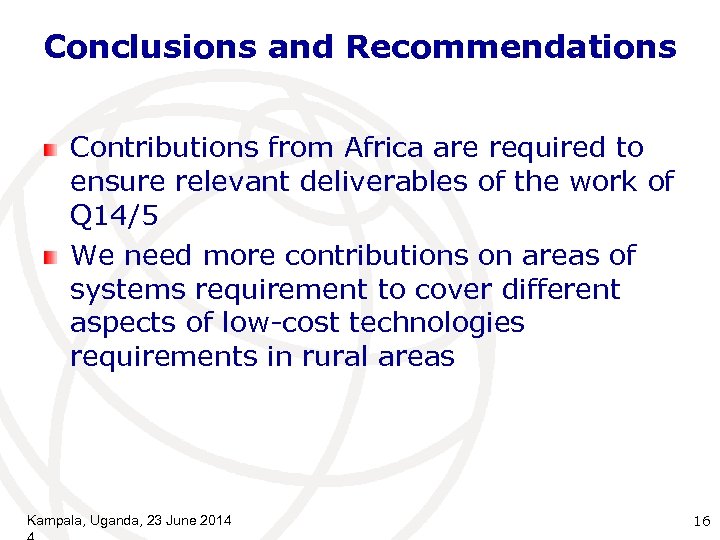 Conclusions and Recommendations

Contributions from Africa are required to ensure relevant deliverables of the work of Q14/5

We need more contributions on areas of systems requirement to cover different aspects of low-cost technologies requirements in rural areas

Kampala, Uganda, 23 June 2014
4

16